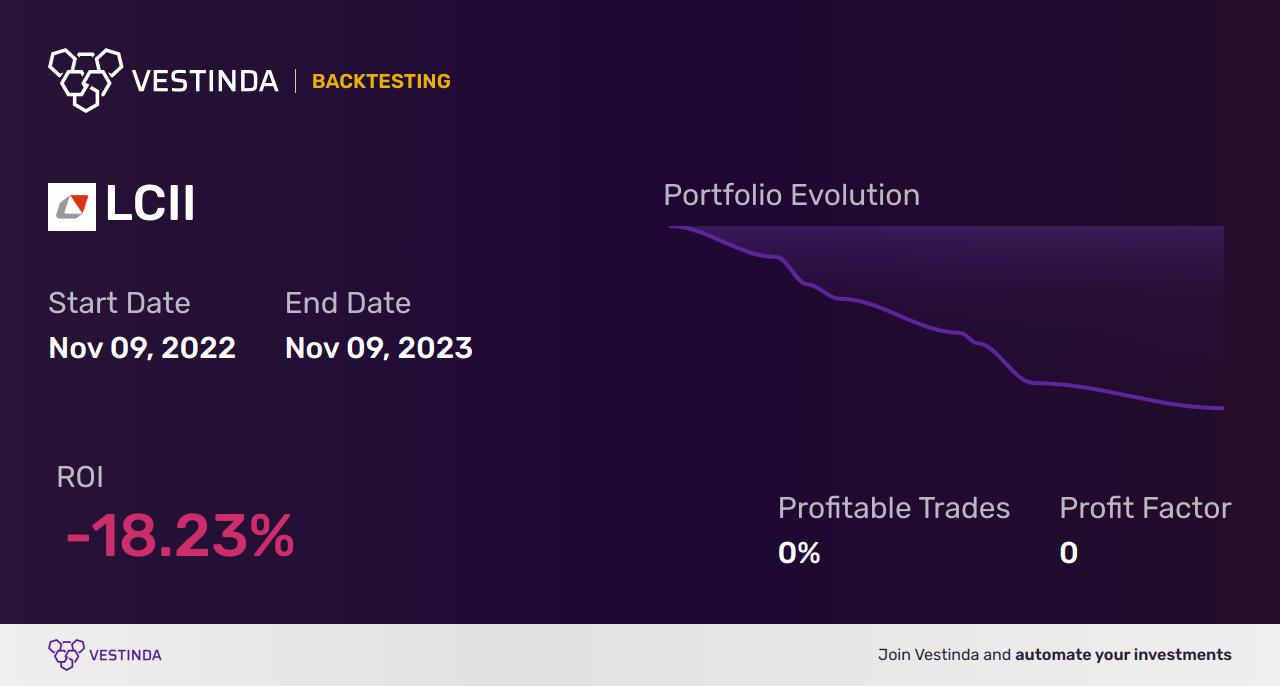 VESTINDA | BACKTESTING

LCII

Start Date
Nov 09, 2022

End Date
Nov 09, 2023

Portfolio Evolution

ROI
-18.23%

Profitable Trades
0%

Profit Factor
0

VESTINDA

Join Vestinda and automate your investments